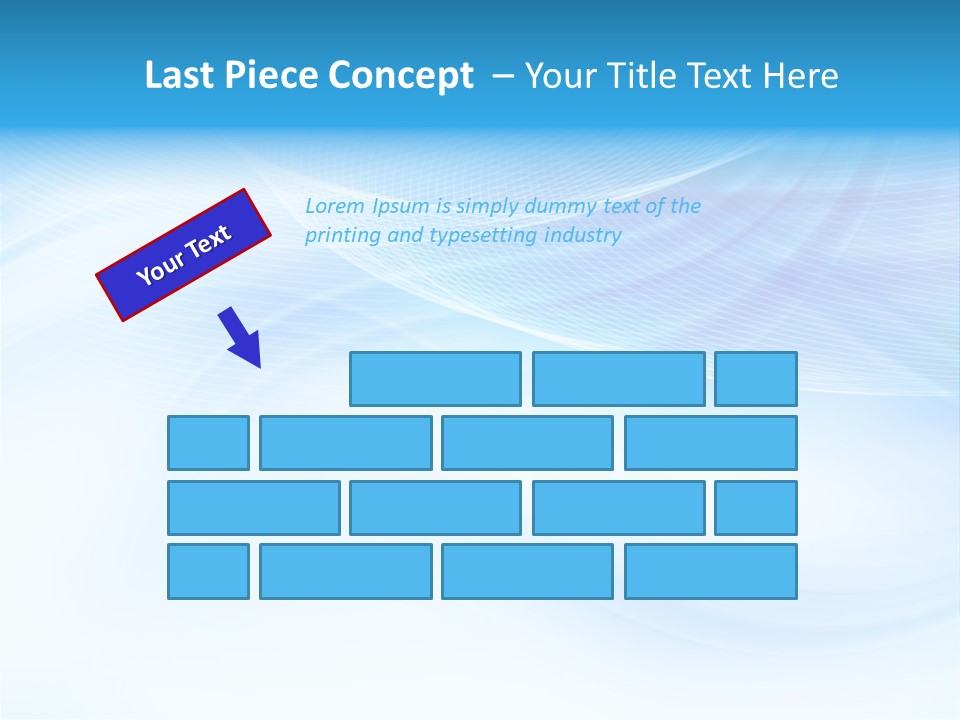 Last Piece Concept – Your Title Text Here

Your Text

Lorem Ipsum is simply dummy text of the printing and typesetting industry